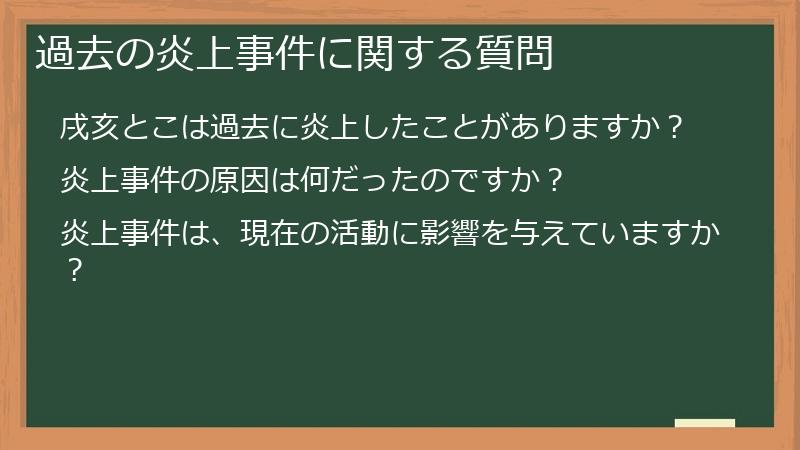 過去の炎上事件に関する質問

戌亥とこは過去に炎上したことがありますか？

炎上事件の原因は何だったのですか？

炎上事件は、現在の活動に影響を与えていますか？